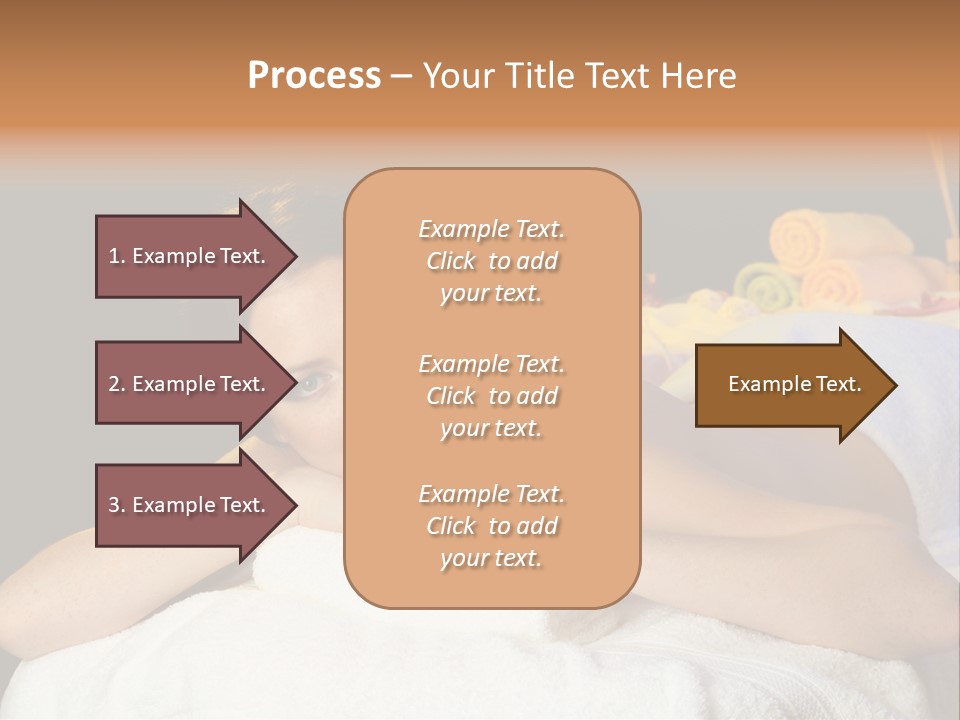 Process – Your Title Text Here

1. Example Text.

2. Example Text.

3. Example Text.

Example Text. Click to add your text.

Example Text. Click to add your text.

Example Text. Click to add your text.

Example Text.